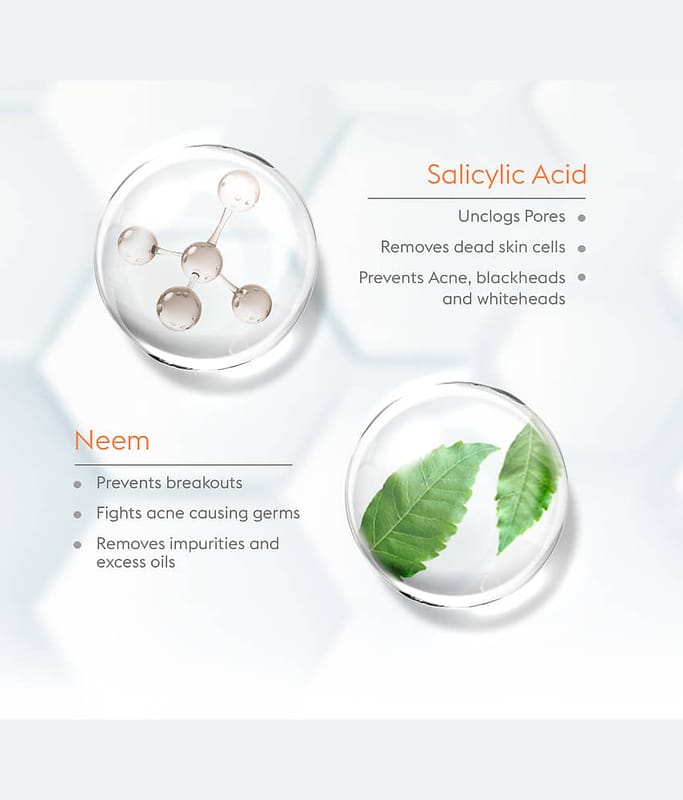 Salicylic Acid

Unclogs Pores

Removes dead skin cells

Prevents Acne, blackheads and whiteheads

Neem

Prevents breakouts

Fights acne causing germs

Removes impurities and excess oils